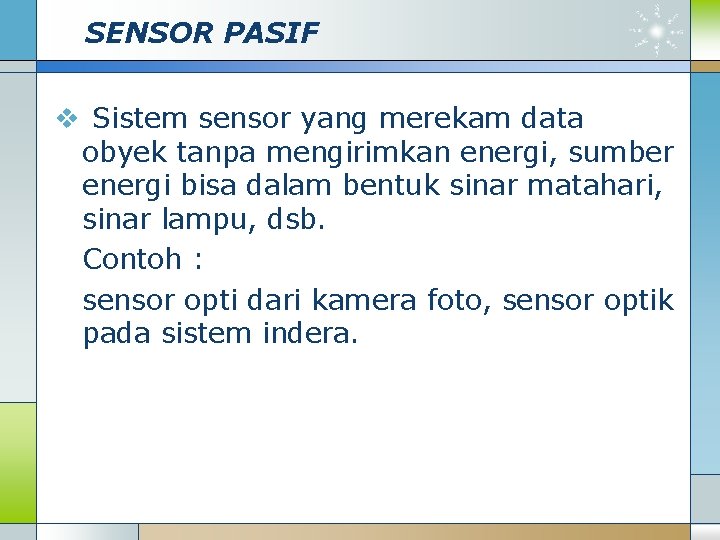 SENSOR PASIF

❖ Sistem sensor yang merekam data obyek tanpa mengirimkan energi, sumber energi bisa dalam bentuk sinar matahari, sinar lampu, dsb.

Contoh :

sensor opti dari kamera foto, sensor optik pada sistem indera.